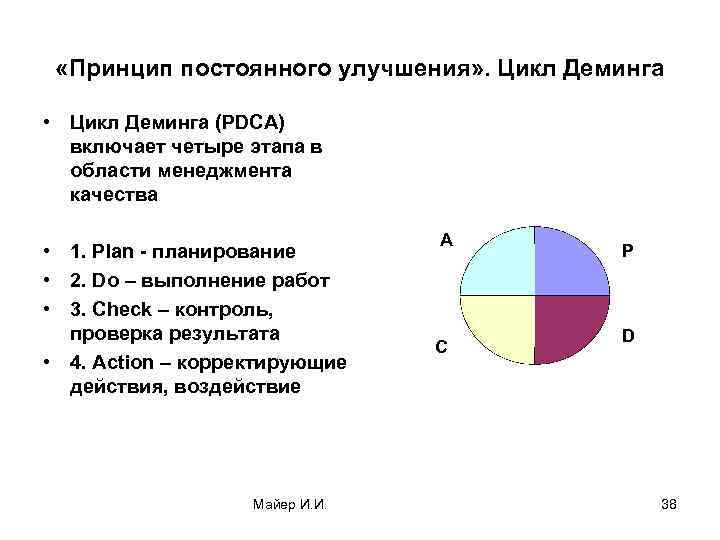 «Принцип постоянного улучшения». Цикл Деминга

• Цикл Деминга (PDCA) включает четыре этапа в области менеджмента качества

• 1. Plan - планирование
• 2. Do – выполнение работ
• 3. Check – контроль, проверка результата
• 4. Action – корректирующие действия, воздействие

A
P
C
D

Майер И.И.

38